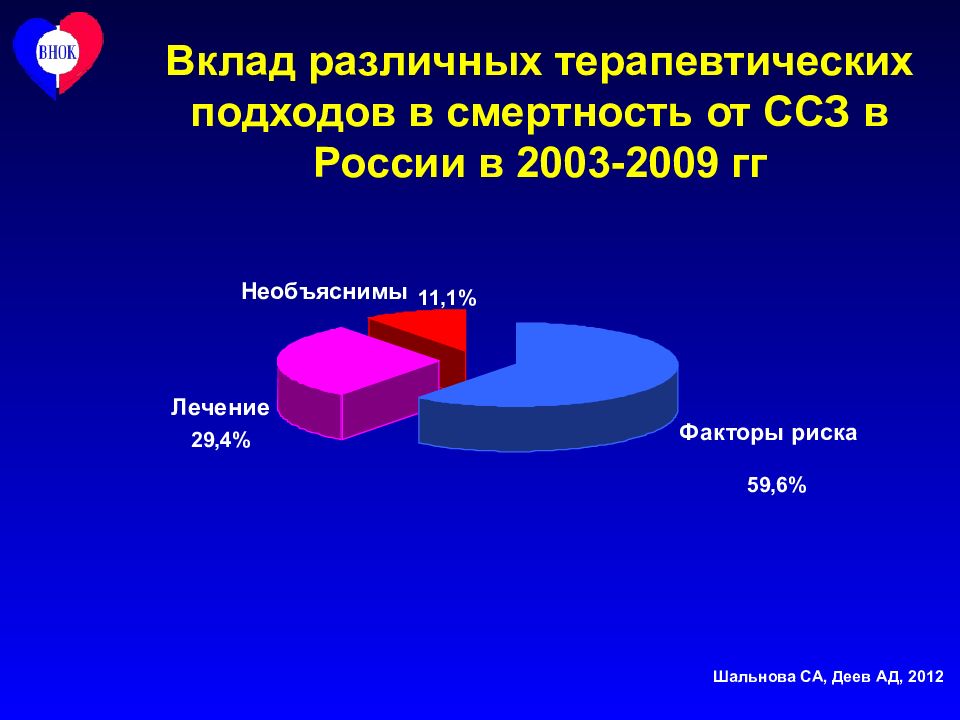 ВНОК

Вклад различных терапевтических подходов в смертность от ССЗ в России в 2003-2009 гг

Необъяснимы 11,1%

Лечение 29,4%

Факторы риска

59,6%

Шальнова СА, Деев АД, 2012